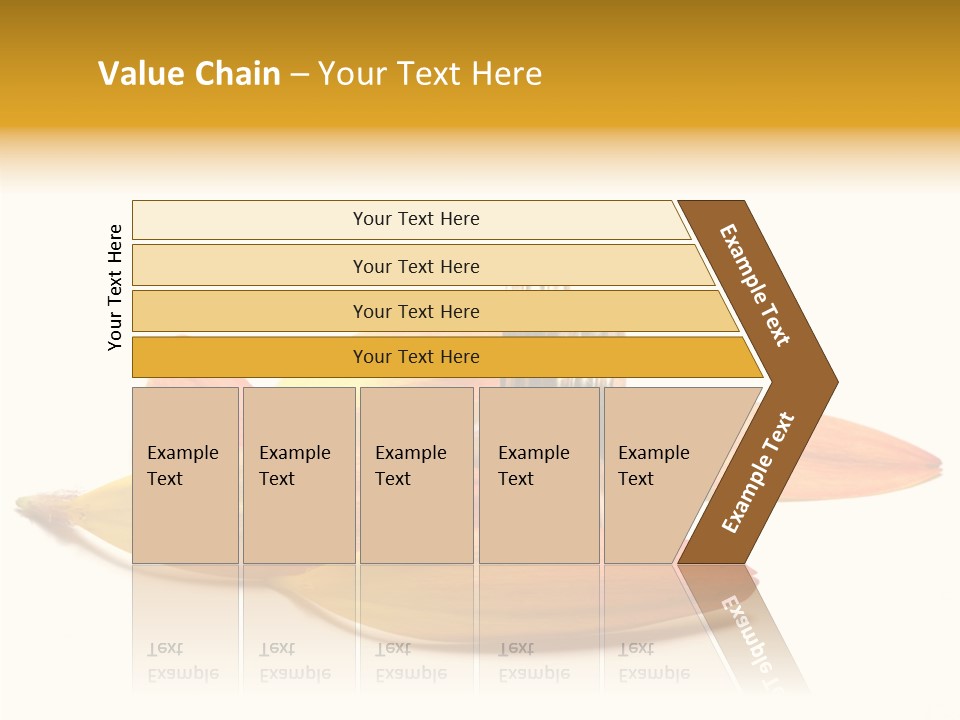 Value Chain – Your Text Here

Your Text Here

Your Text Here

Your Text Here

Your Text Here

Your Text Here

Example Text

Example Text

Example Text

Example Text

Example Text

Example Text

Example Text